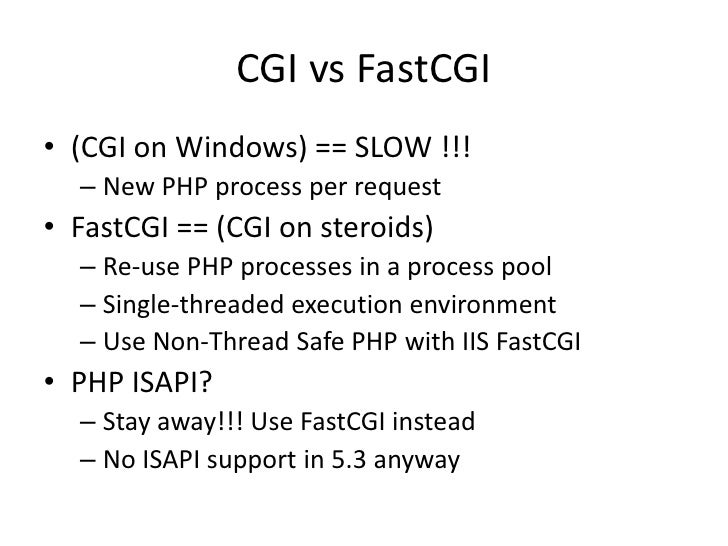 CGI vs FastCGI

• (CGI on Windows) == SLOW !!!
  – New PHP process per request
• FastCGI == (CGI on steroids)
  – Re-use PHP processes in a process pool
  – Single-threaded execution environment
  – Use Non-Thread Safe PHP with IIS FastCGI
• PHP ISAPI?
  – Stay away!!! Use FastCGI instead
  – No ISAPI support in 5.3 anyway